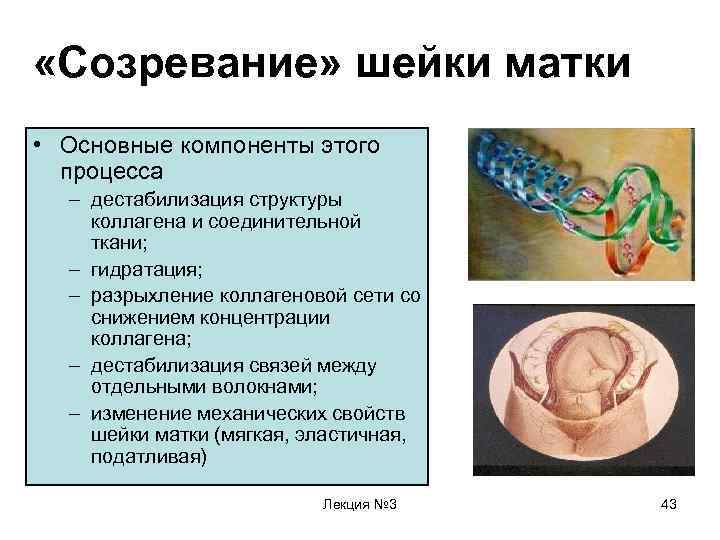 «Созревание» шейки матки

• Основные компоненты этого процесса
– дестабилизация структуры коллагена и соединительной ткани;
– гидратация;
– разрыхление коллагеновой сети со снижением концентрации коллагена;
– дестабилизация связей между отдельными волокнами;
– изменение механических свойств шейки матки (мягкая, эластичная, податливая)

Лекция №3

43